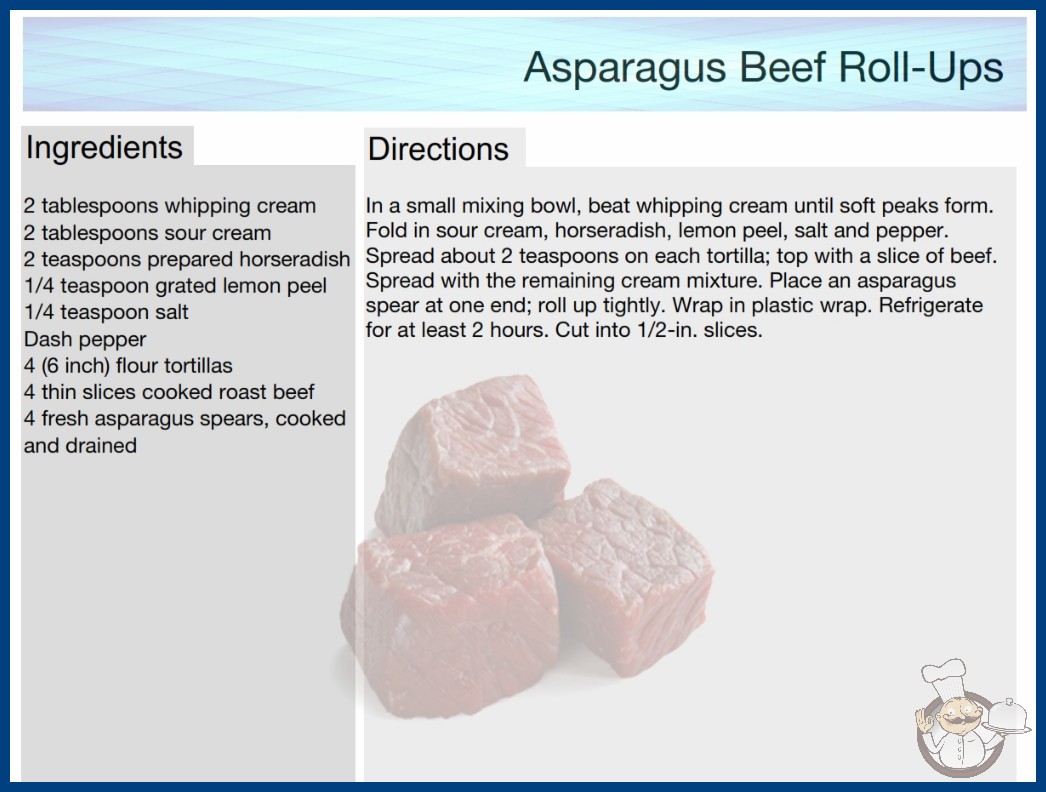 Asparagus Beef Roll-Ups

Ingredients

2 tablespoons whipping cream
2 tablespoons sour cream
2 teaspoons prepared horseradish
1/4 teaspoon grated lemon peel
1/4 teaspoon salt
Dash pepper
4 (6 inch) flour tortillas
4 thin slices cooked roast beef
4 fresh asparagus spears, cooked and drained

Directions

In a small mixing bowl, beat whipping cream until soft peaks form. Fold in sour cream, horseradish, lemon peel, salt and pepper. Spread about 2 teaspoons on each tortilla; top with a slice of beef. Spread with the remaining cream mixture. Place an asparagus spear at one end; roll up tightly. Wrap in plastic wrap. Refrigerate for at least 2 hours. Cut into 1/2-in. slices.